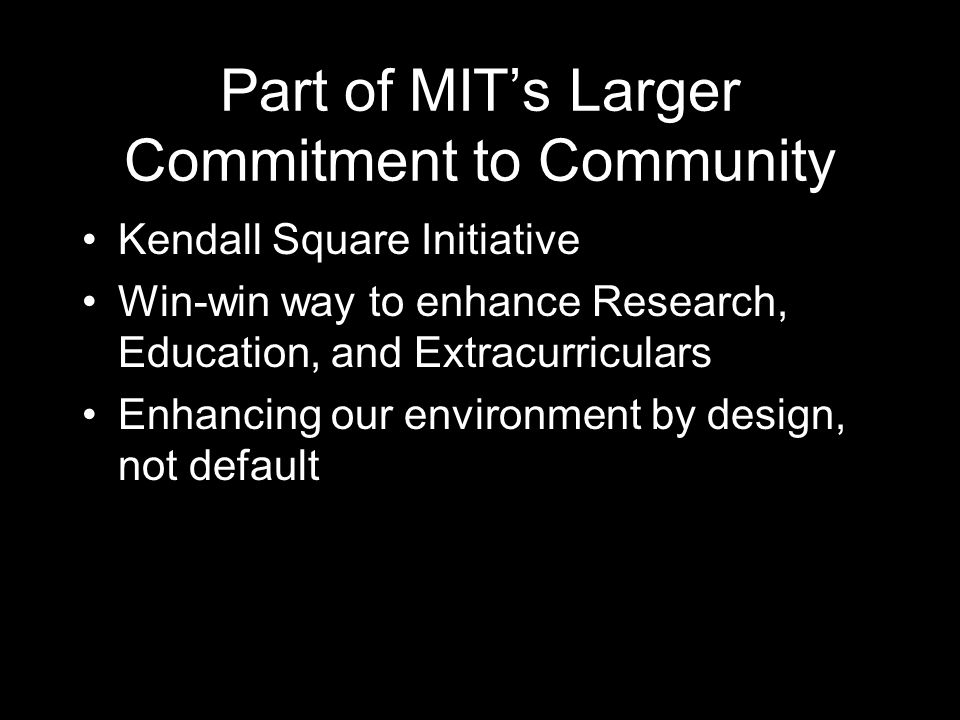 Part of MIT’s Larger Commitment to Community

• Kendall Square Initiative
• Win-win way to enhance Research, Education, and Extracurriculars
• Enhancing our environment by design, not default